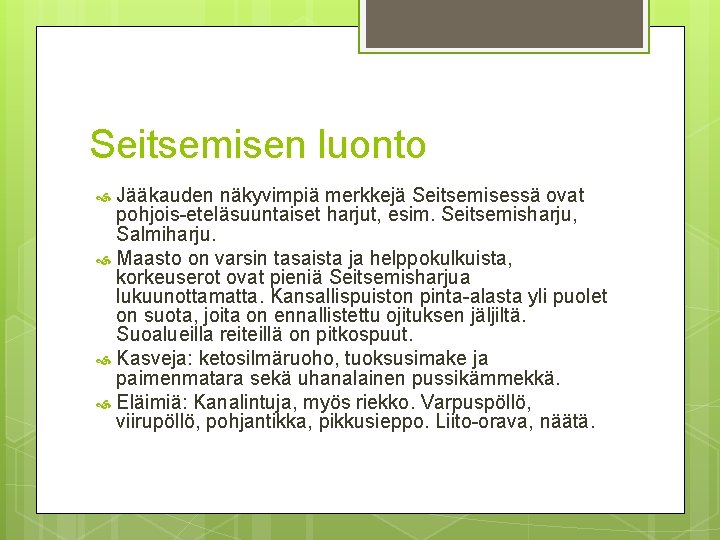 Seitsemisen luonto

Jääkauden näkyvimpiä merkkejä Seitsemisessä ovat pohjois-eteläsuuntaiset harjut, esim. Seitsemisharju, Salmiharju.

Maasto on varsin tasaista ja helppokulkuista, korkeuserot ovat pieniä Seitsemisharjua lukuunottamatta. Kansallispuiston pinta-alasta yli puolet on suota, joita on ennallistettu ojituksen jäljiltä. Suoalueilla reiteillä on pitkospuut.

Kasveja: ketosilmäruoho, tuoksusimake ja paimenmatara sekä uhanalainen pussikämmekkä.

Eläimiä: Kanalintuja, myös riekko. Varpuspöllö, viirupöllö, pohjantikka, pikkusieppo. Liito-orava, näätä.